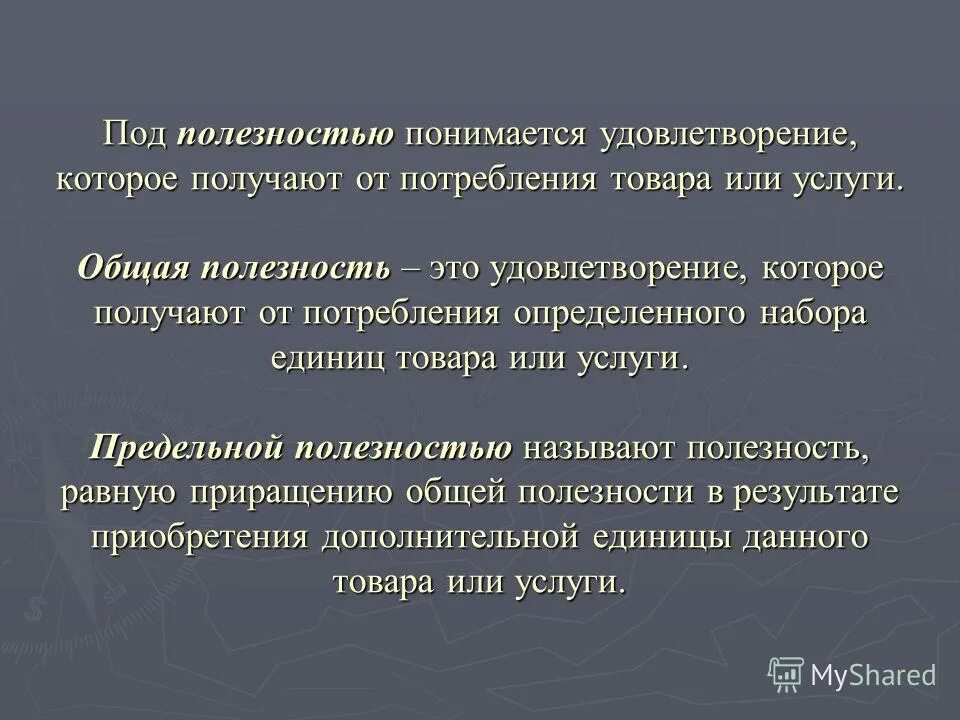 Под полезностью понимается удовлетворение, которое получают от потребления товара или услуги.

Общая полезность – это удовлетворение, которое получают от потребления определенного набора единиц товара или услуги.

Предельной полезностью называют полезность, равную приращению общей полезности в результате приобретения дополнительной единицы данного товара или услуги.

MyShared